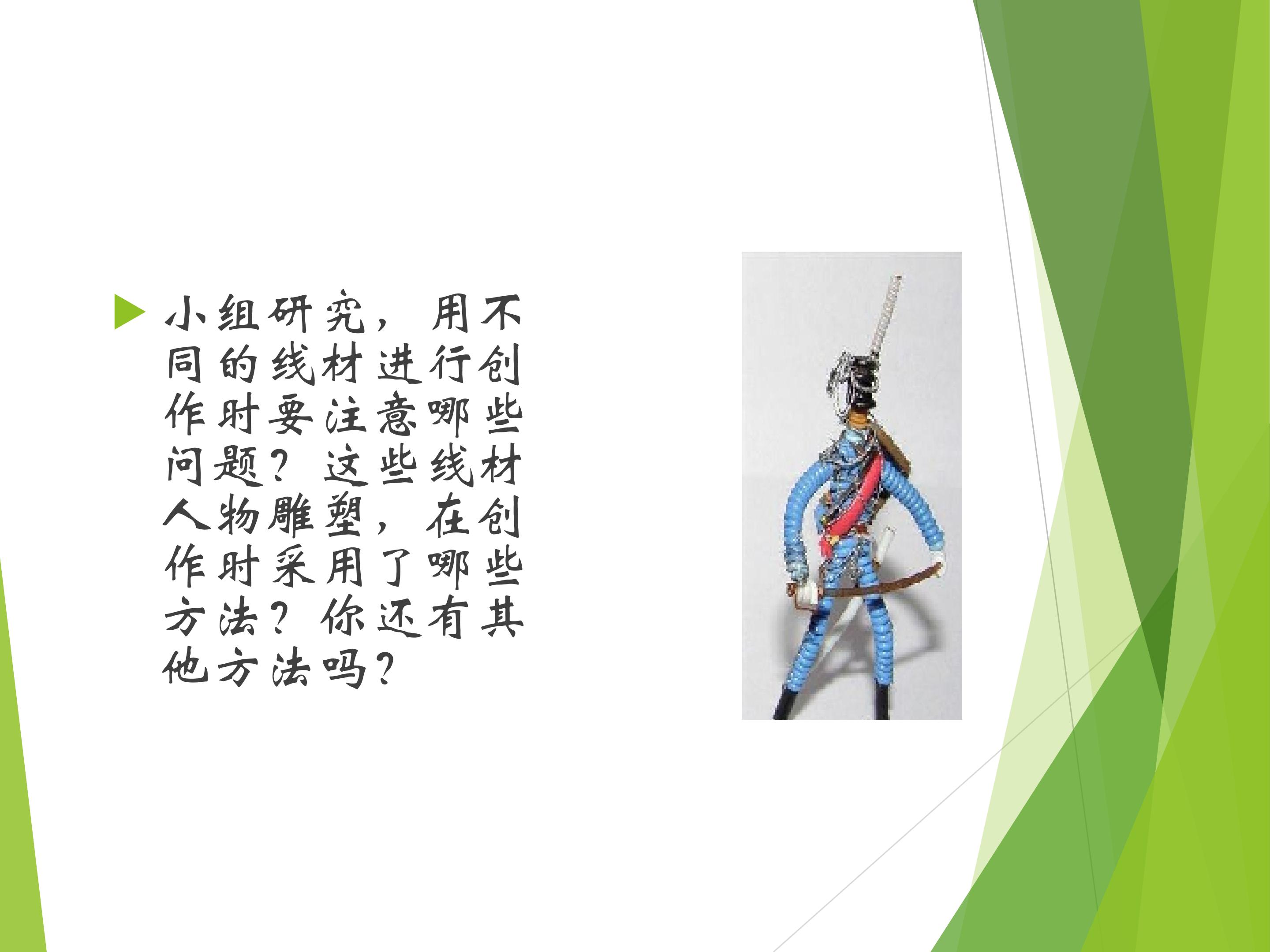 小组研究，用不同的线材进行创作时要注意哪些问题？这些线材人物雕塑，在创作时采用了哪些方法？你还有其他方法吗？